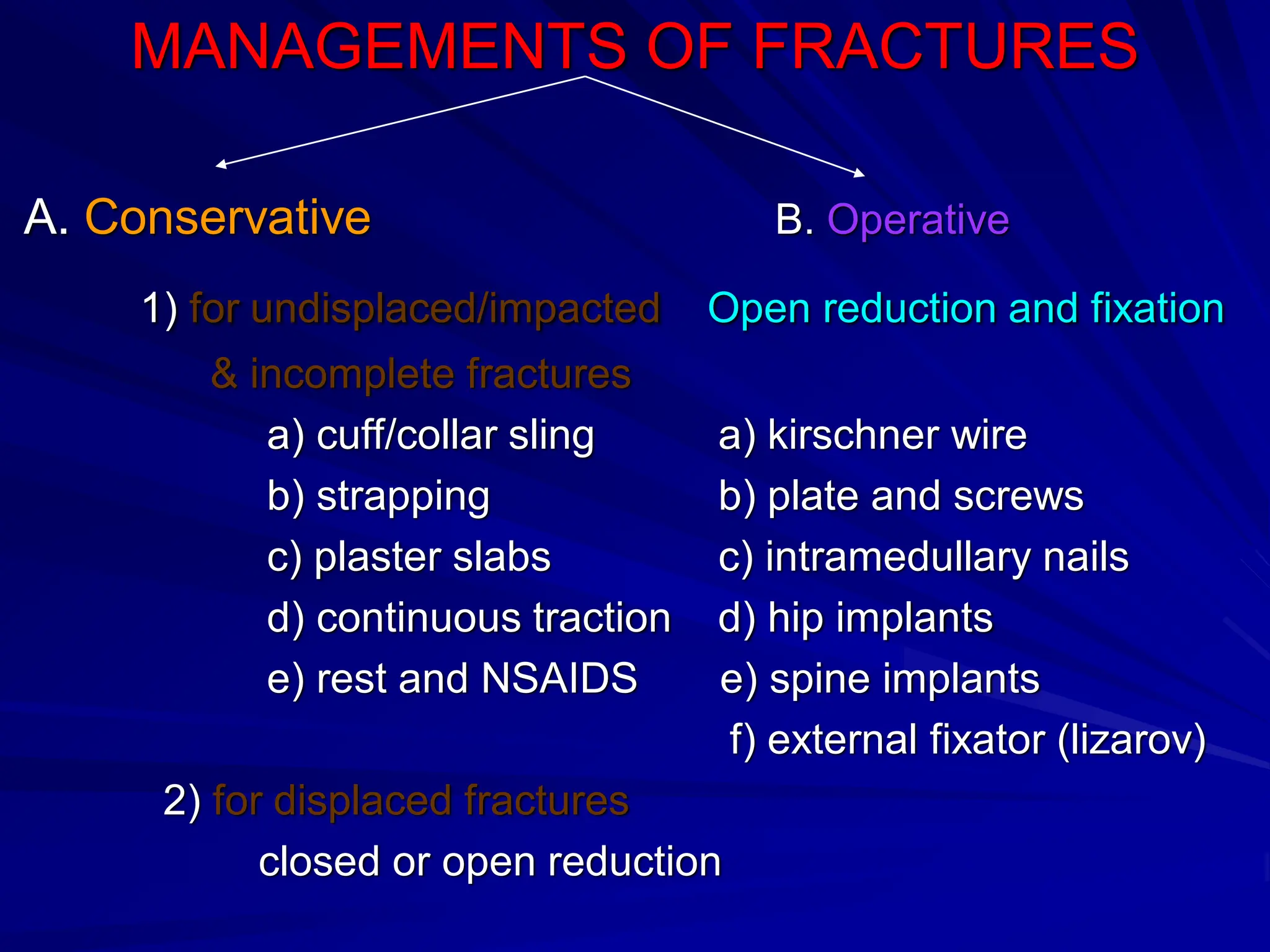 MANAGEMENTS OF FRACTURES

A. Conservative

1) for undisplaced/impacted & incomplete fractures

a) cuff/collar sling
b) strapping
c) plaster slabs
d) continuous traction
e) rest and NSAIDS

2) for displaced fractures

closed or open reduction

B. Operative

Open reduction and fixation

a) kirschner wire
b) plate and screws
c) intramedullary nails
d) hip implants
e) spine implants
f) external fixator (lizarov)